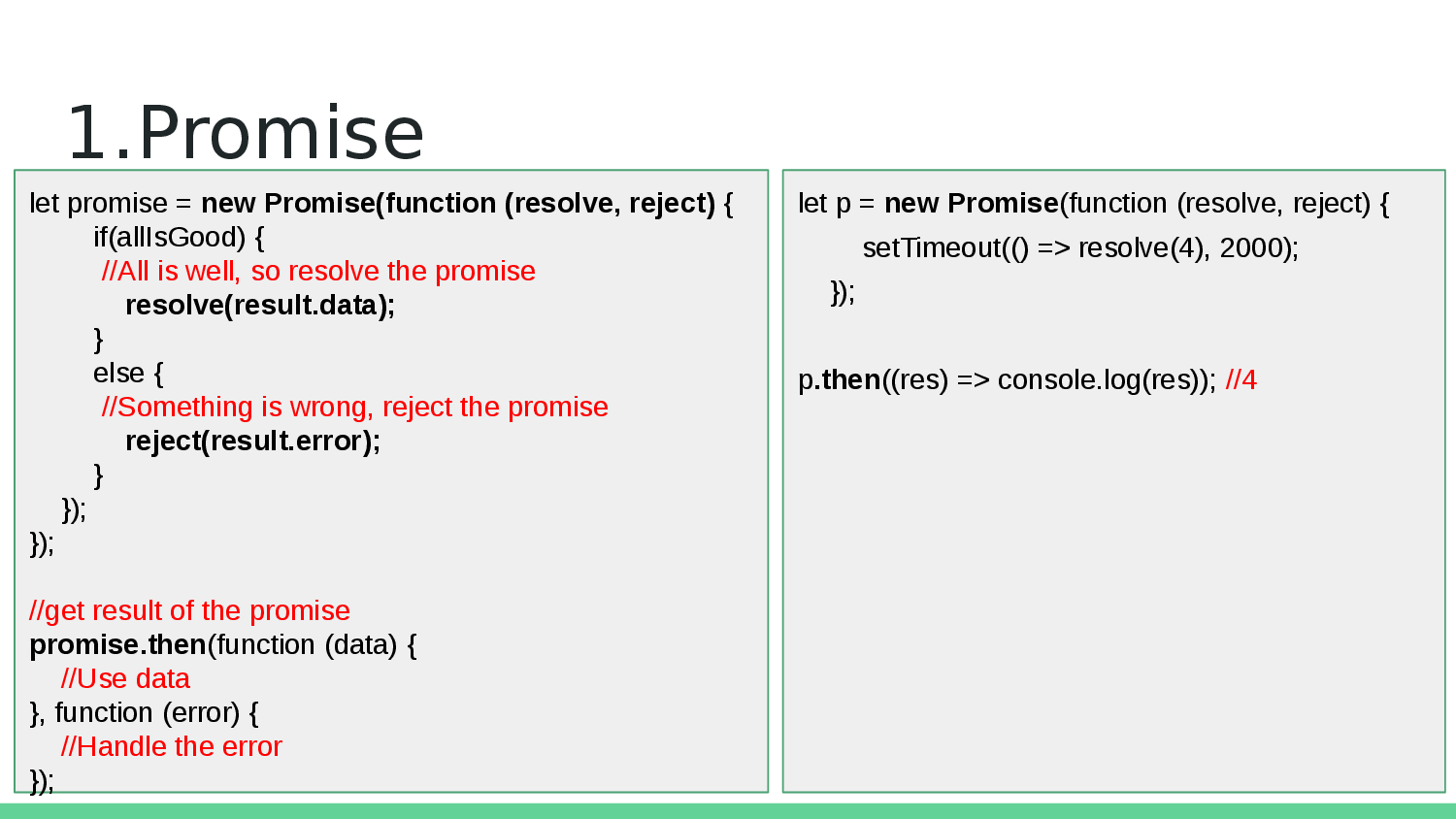 1.Promise

let promise = new Promise(function (resolve, reject) {
if(allIsGood) {
//All is well, so resolve the promise
resolve(result.data);
}
else {
//Something is wrong, reject the promise
reject(result.error);
}
});
});

//get result of the promise
promise.then(function (data) {
//Use data
}, function (error) {
//Handle the error
});

let p = new Promise(function (resolve, reject) {
setTimeout(() => resolve(4), 2000);
});

p.then((res) => console.log(res)); //4